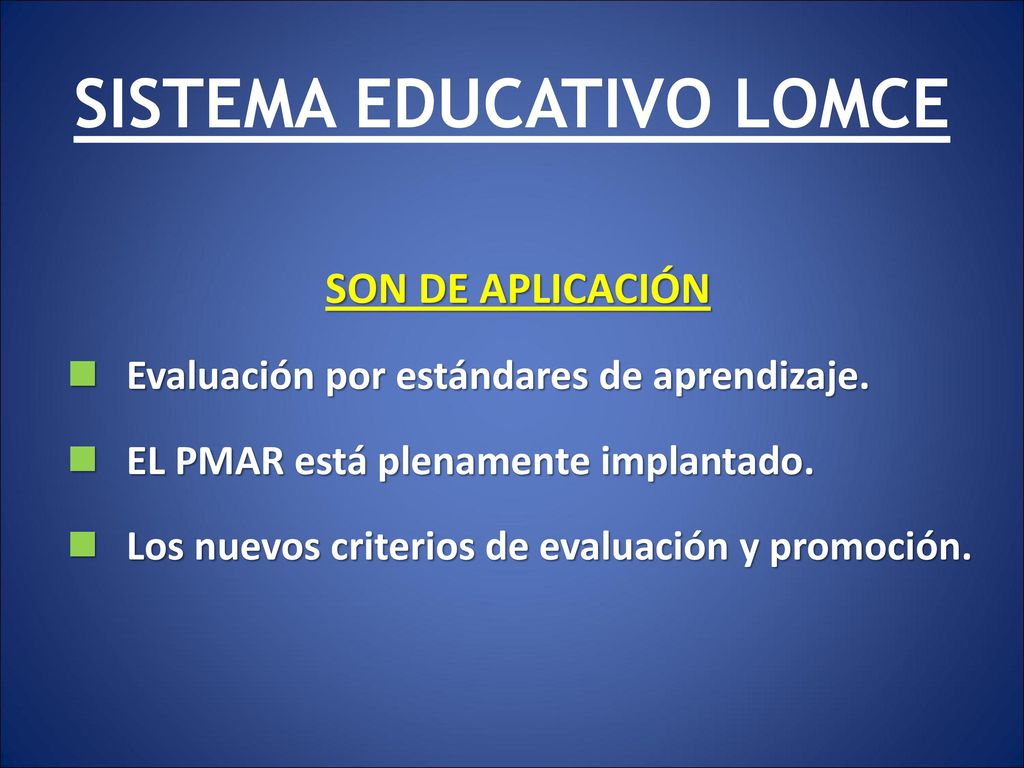 SISTEMA EDUCATIVO LOMCE

SON DE APLICACIÓN

Evaluación por estándares de aprendizaje.

EL PMAR está plenamente implantado.

Los nuevos criterios de evaluación y promoción.